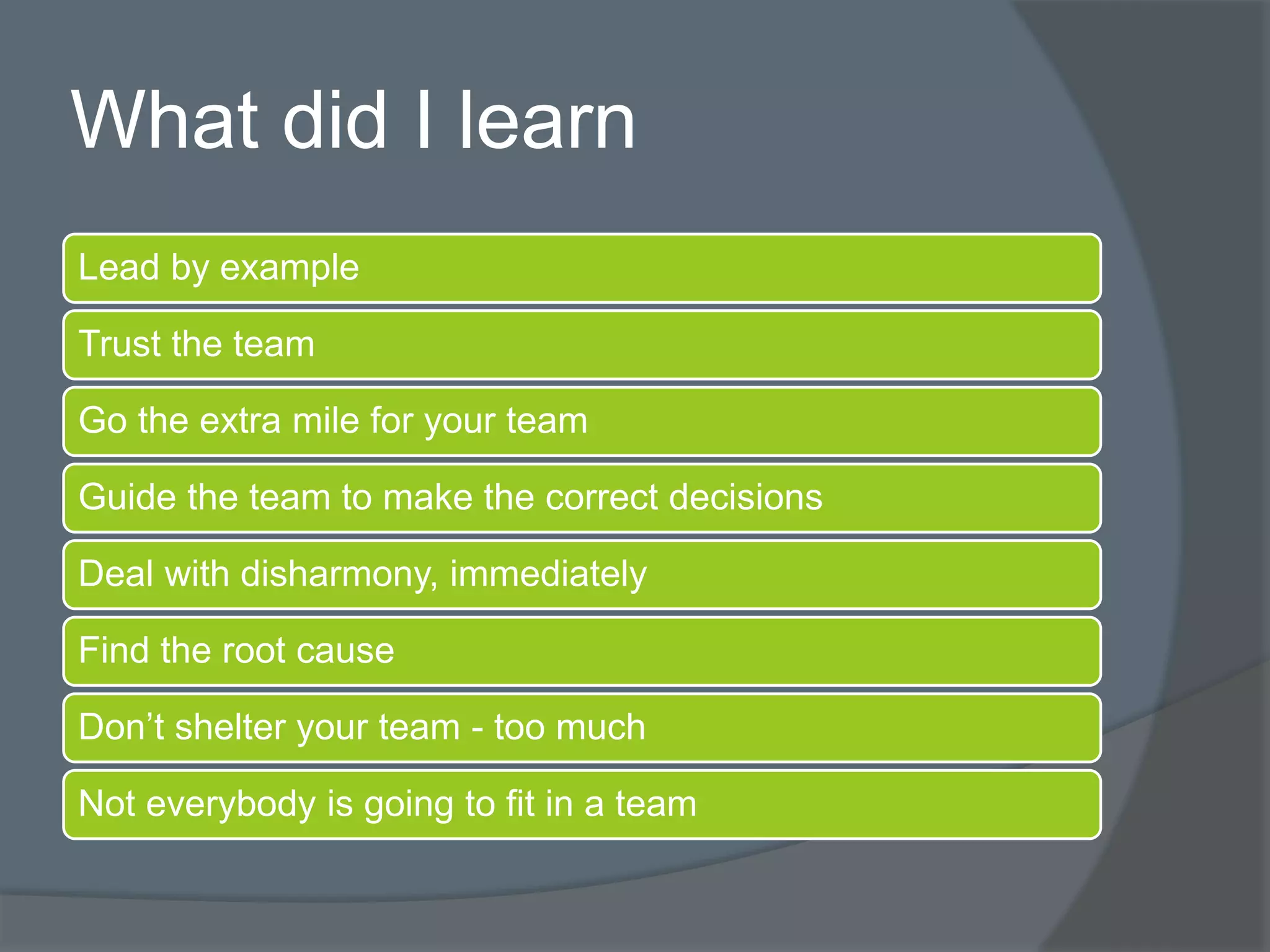 What did I learn

Lead by example

Trust the team

Go the extra mile for your team

Guide the team to make the correct decisions

Deal with disharmony, immediately

Find the root cause

Don’t shelter your team - too much

Not everybody is going to fit in a team